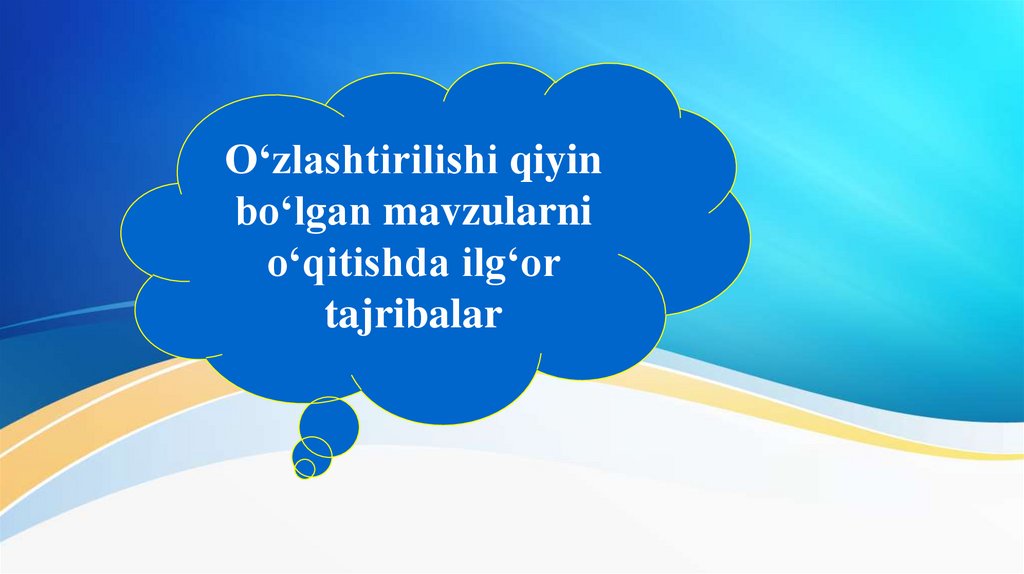 O‘zlashtirilishi qiyin bo‘lgan mavzularni o‘qitishda ilg‘or tajribalar